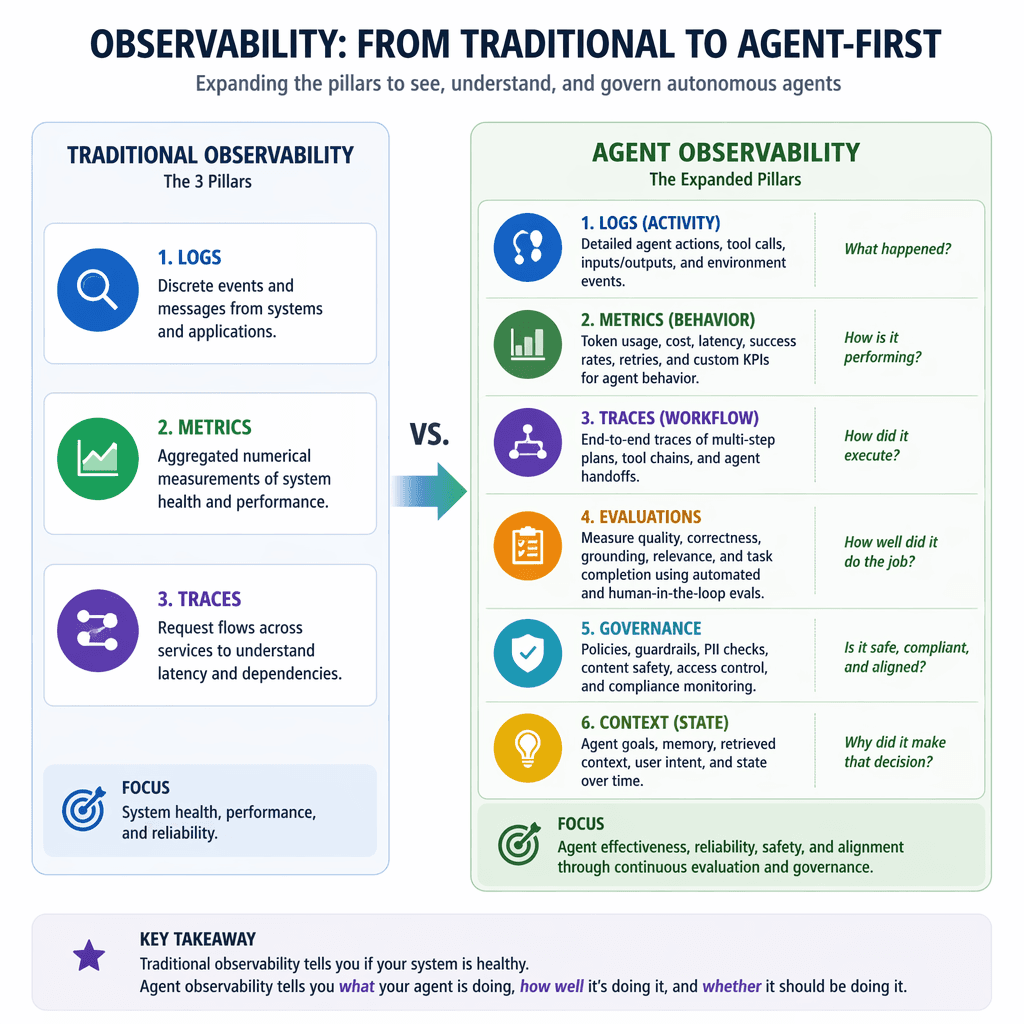 OBSERVABILITY: FROM TRADITIONAL TO AGENT-FIRST

Expanding the pillars to see, understand, and govern autonomous agents

TRADITIONAL OBSERVABILITY
The 3 Pillars

1. LOGS
Discrete events and messages from systems and applications.

2. METRICS
Aggregated numerical measurements of system health and performance.

3. TRACES
Request flows across services to understand latency and dependencies.

FOCUS
System health, performance, and reliability.

VS.

AGENT OBSERVABILITY
The Expanded Pillars

1. LOGS (ACTIVITY)
Detailed agent actions, tool calls, inputs/outputs, and environment events.
What happened?

2. METRICS (BEHAVIOR)
Token usage, cost, latency, success rates, retries, and custom KPIs for agent behavior.
How is it performing?

3. TRACES (WORKFLOW)
End-to-end traces of multi-step plans, tool chains, and agent handoffs.
How did it execute?

4. EVALUATIONS
Measure quality, correctness, grounding, relevance, and task completion using automated and human-in-the-loop evals.
How well did it do the job?

5. GOVERNANCE
Policies, guardrails, PII checks, content safety, access control, and compliance monitoring.
Is it safe, compliant, and aligned?

6. CONTEXT (STATE)
Agent goals, memory, retrieved context, user intent, and state over time.
Why did it make that decision?

FOCUS
Agent effectiveness, reliability, safety, and alignment through continuous evaluation and governance.

KEY TAKEAWAY
Traditional observability tells you if your system is healthy.
Agent observability tells you what your agent is doing, how well it's doing it, and whether it should be doing it.